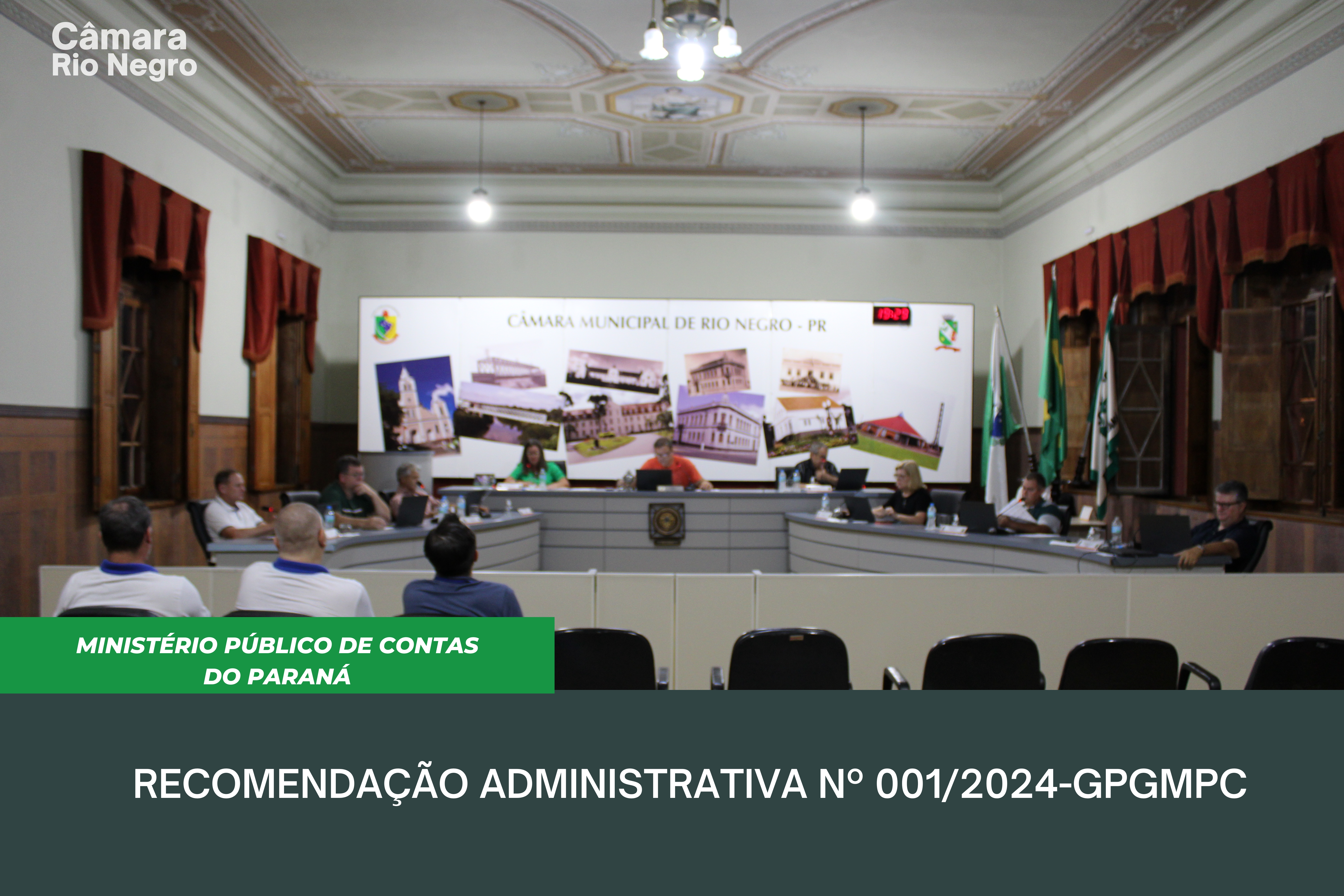 Câmara
Rio Negro

CÂMARA MUNICIPAL DE RIO NEGRO - PR

19:29

MINISTÉRIO PÚBLICO DE CONTAS DO PARANÁ

RECOMENDAÇÃO ADMINISTRATIVA Nº 001/2024-GPGMPC